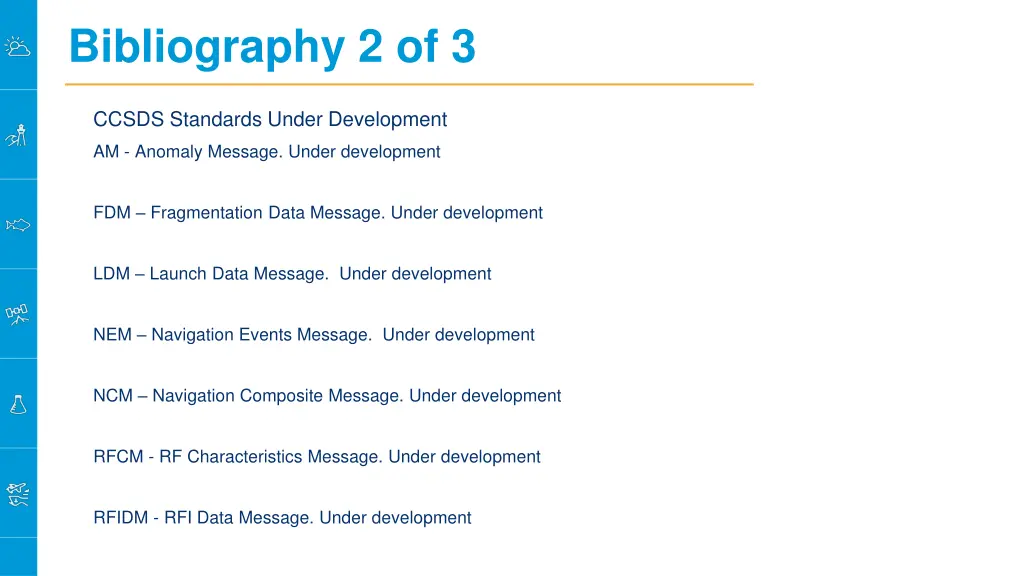 Bibliography 2 of 3

CCSDS Standards Under Development

AM - Anomaly Message. Under development

FDM – Fragmentation Data Message. Under development

LDM – Launch Data Message. Under development

NEM – Navigation Events Message. Under development

NCM – Navigation Composite Message. Under development

RFCM - RF Characteristics Message. Under development

RFIDM - RFI Data Message. Under development